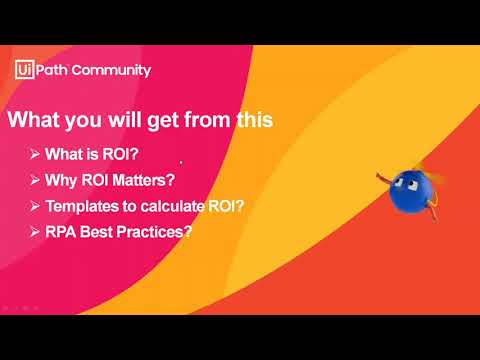 UiPath Community

What you will get from this

➢ What is ROI?
➢ Why ROI Matters?
➢ Templates to calculate ROI?
➢ RPA Best Practices?